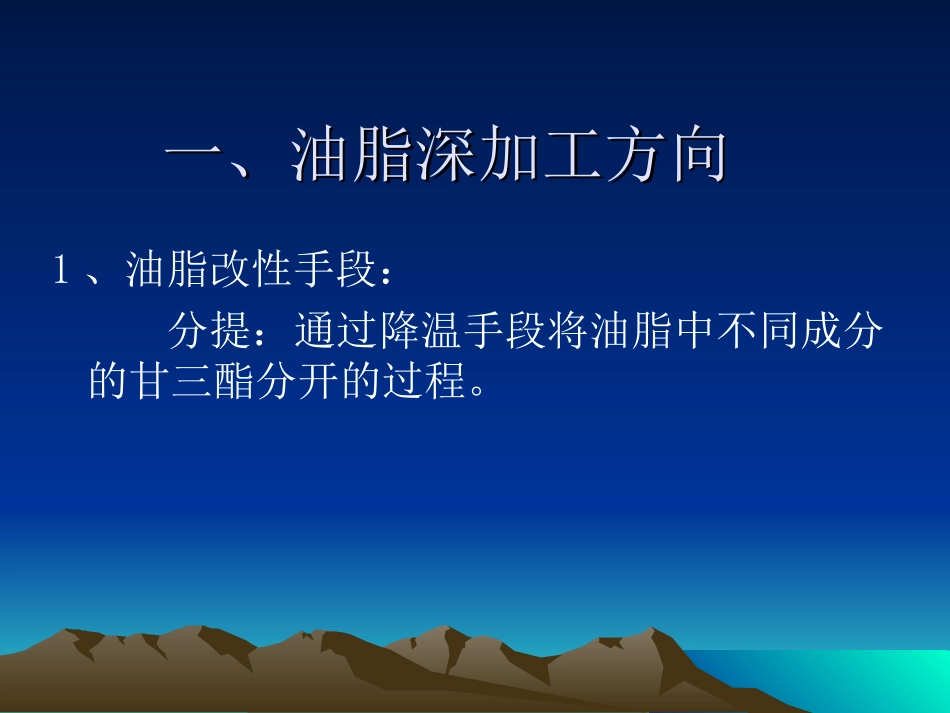 一、油脂深加工方向

1、油脂改性手段：

分提：通过降温手段将油脂中不同成分的甘三酯分开的过程。